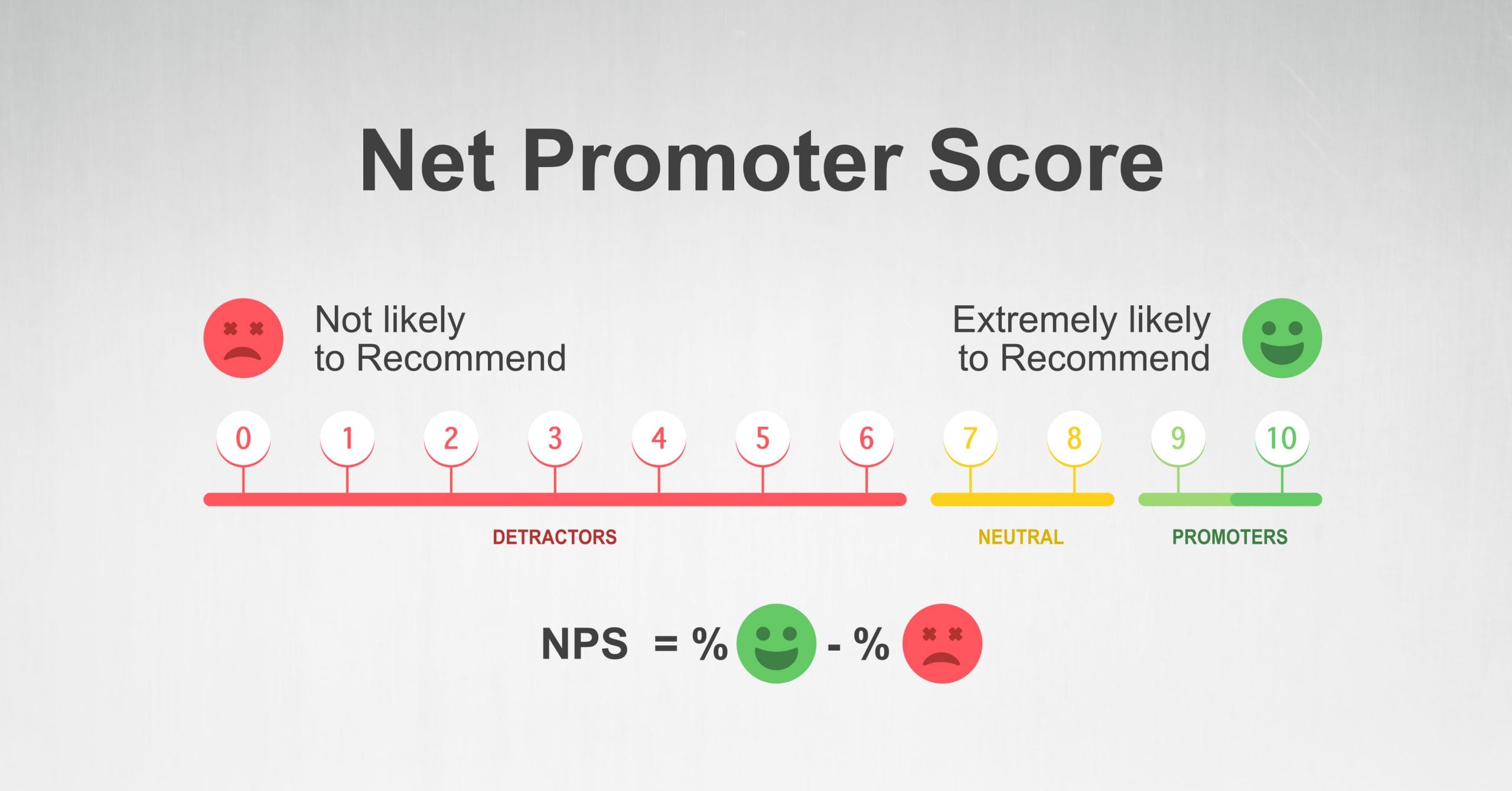 Net Promoter Score

Not likely to Recommend

Extremely likely to Recommend

0 1 2 3 4 5 6 7 8 9 10

DETRACTORS

NEUTRAL

PROMOTERS

NPS = % - %